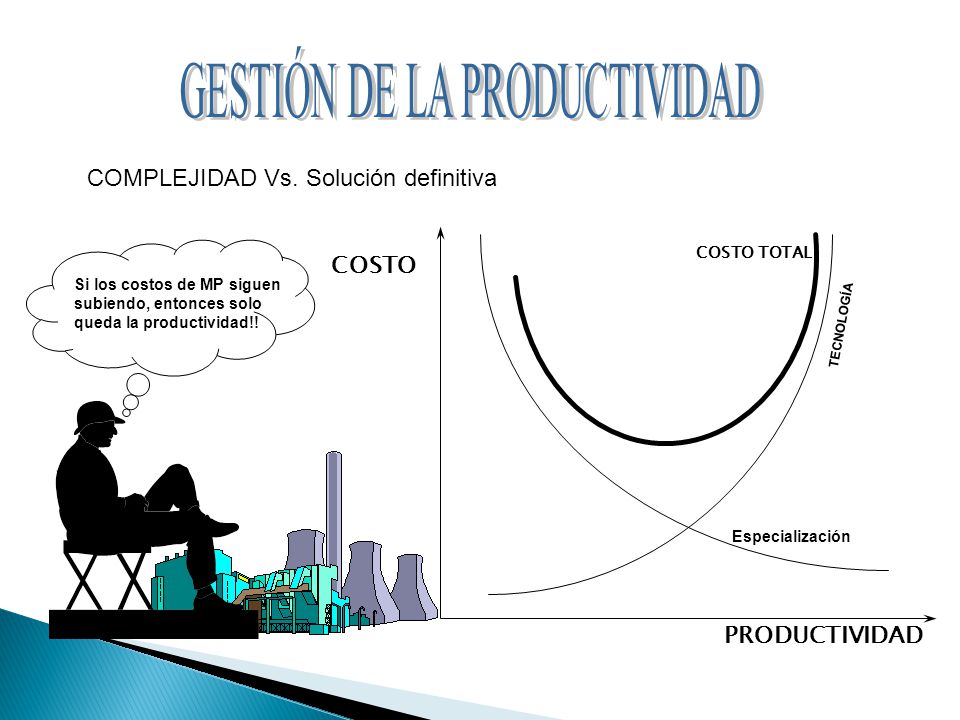 GESTIÓN DE LA PRODUCTIVIDAD

COMPLEJIDAD Vs. Solución definitiva

Si los costos de MP siguen subiendo, entonces solo queda la productividad!!

COSTO

COSTO TOTAL

TECNOLOGÍA

Especialización

PRODUCTIVIDAD